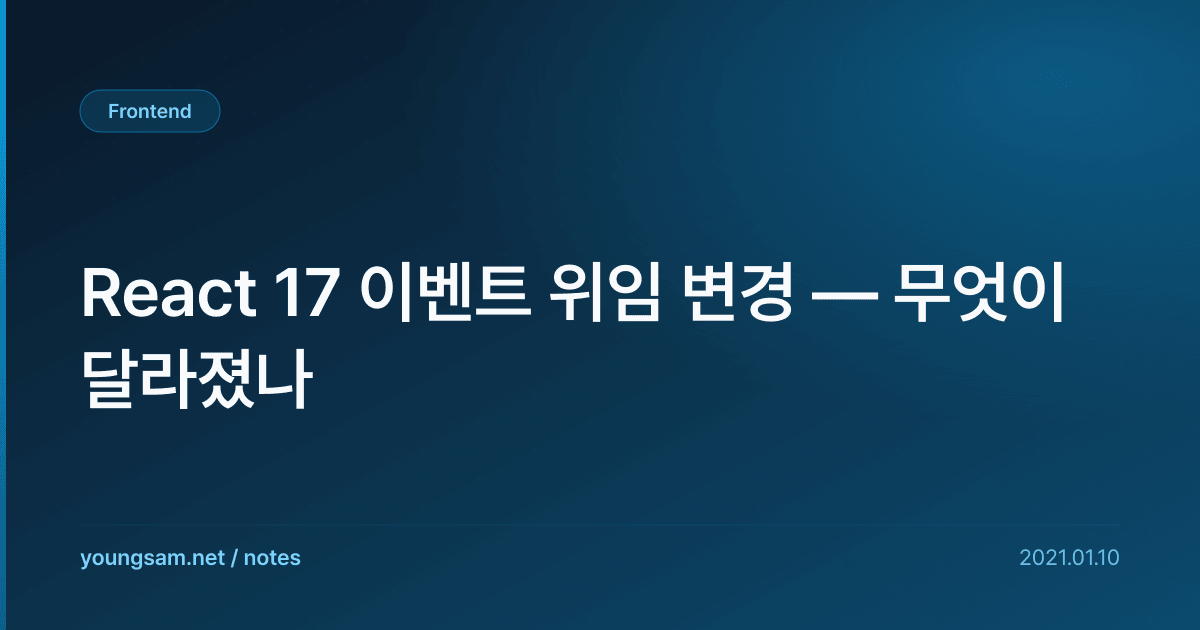 Frontend

React 17 이벤트 위임 변경 — 무엇이 달라졌나

youngsam.net / notes

2021.01.10